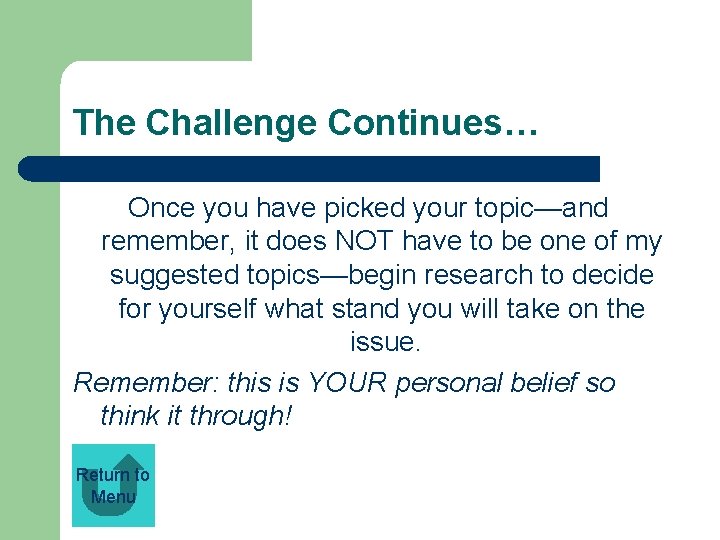 The Challenge Continues…

Once you have picked your topic—and remember, it does NOT have to be one of my suggested topics—begin research to decide for yourself what stand you will take on the issue.

Remember: this is YOUR personal belief so think it through!

Return to Menu